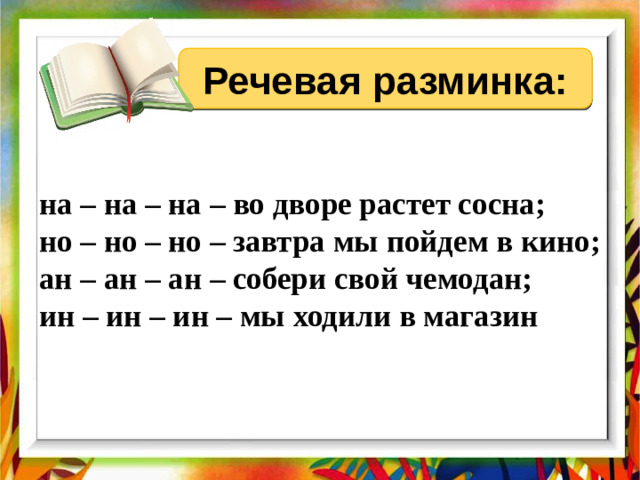 Речевая разминка:

на – на – на – во дворе растет сосна;
но – но – но – завтра мы пойдем в кино;
ан – ан – ан – собери свой чемодан;
ин – ин – ин – мы ходили в магазин